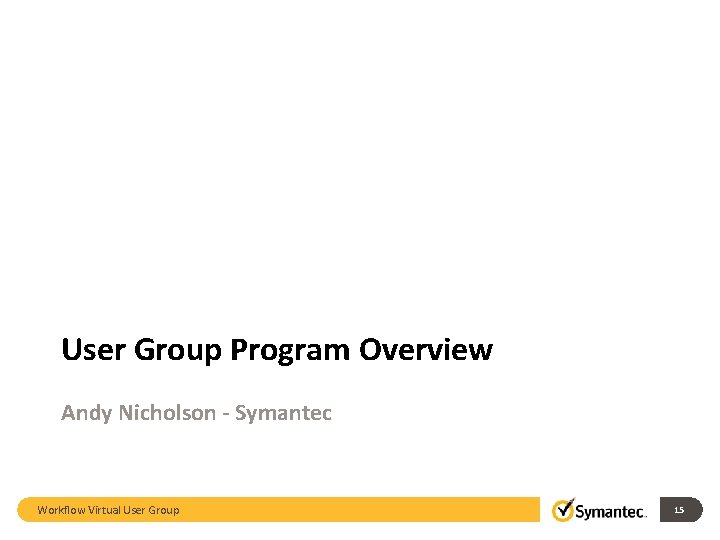 User Group Program Overview

Andy Nicholson - Symantec

Workflow Virtual User Group

Symantec.

15